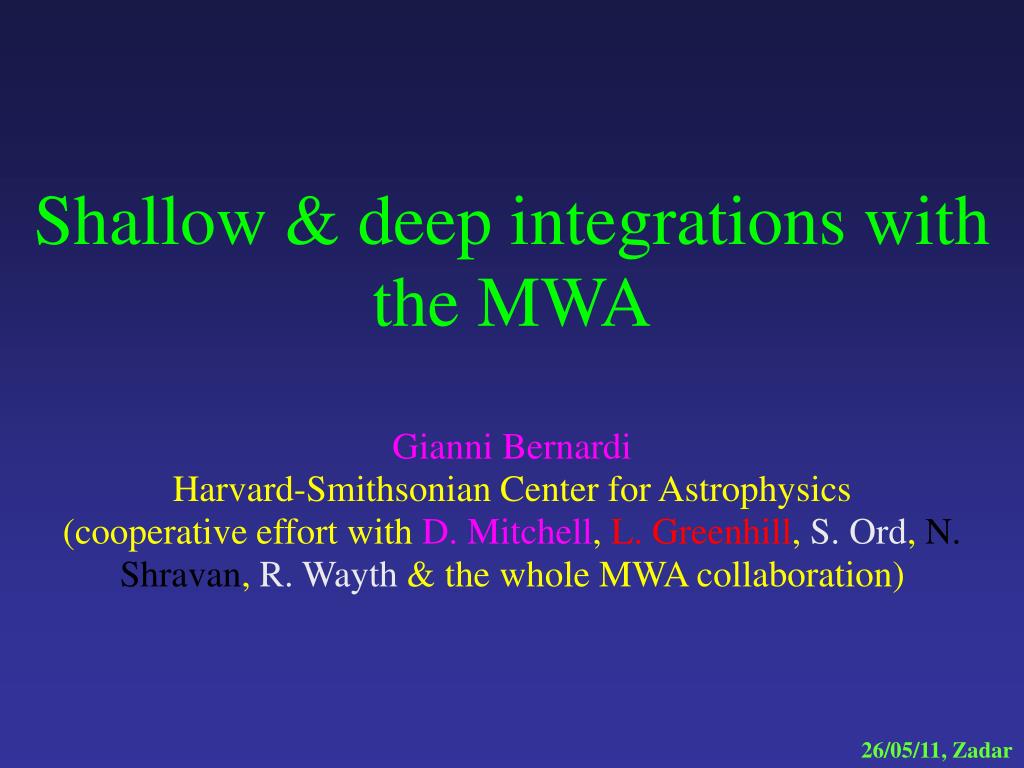 Shallow & deep integrations with the MWA

Gianni Bernardi
Harvard-Smithsonian Center for Astrophysics
(cooperative effort with D. Mitchell, L. Greenhill, S. Ord, N. Shravan, R. Wayth & the whole MWA collaboration)

26/05/11, Zadar